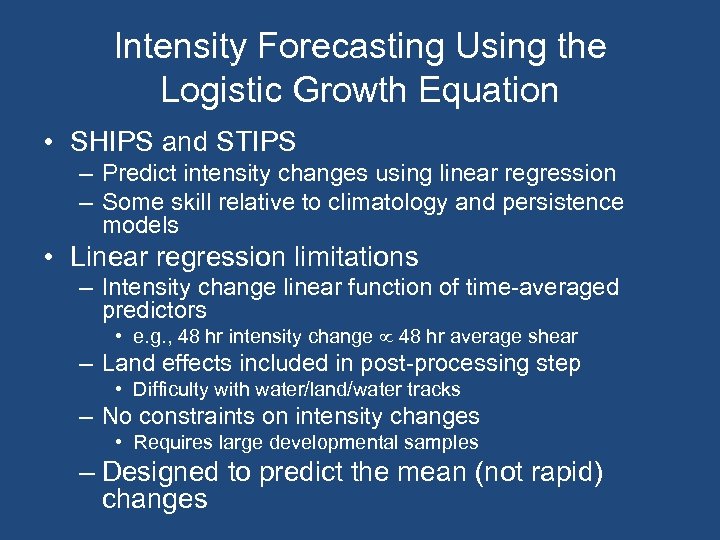 Intensity Forecasting Using the Logistic Growth Equation

• SHIPS and STIPS
– Predict intensity changes using linear regression
– Some skill relative to climatology and persistence models
• Linear regression limitations
– Intensity change linear function of time-averaged predictors
• e.g., 48 hr intensity change $\propto$ 48 hr average shear
– Land effects included in post-processing step
• Difficulty with water/land/water tracks
– No constraints on intensity changes
• Requires large developmental samples
– Designed to predict the mean (not rapid) changes